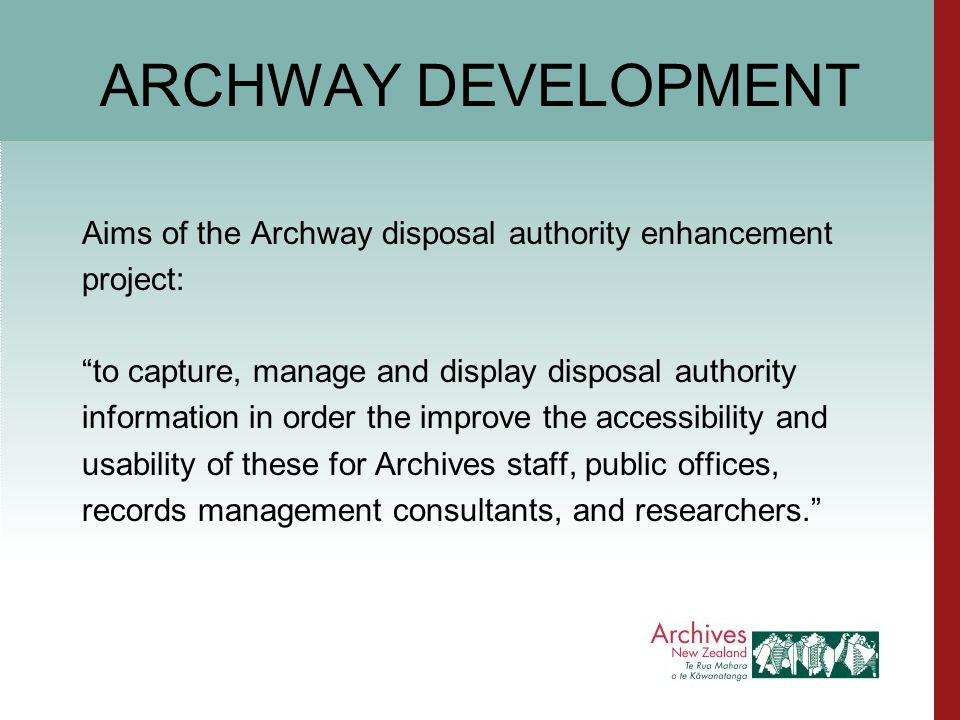 ARCHWAY DEVELOPMENT

Aims of the Archway disposal authority enhancement project:

“to capture, manage and display disposal authority information in order the improve the accessibility and usability of these for Archives staff, public offices, records management consultants, and researchers.”

Archives
New Zealand
Te Rua Mahara
o te Kāwanatanga